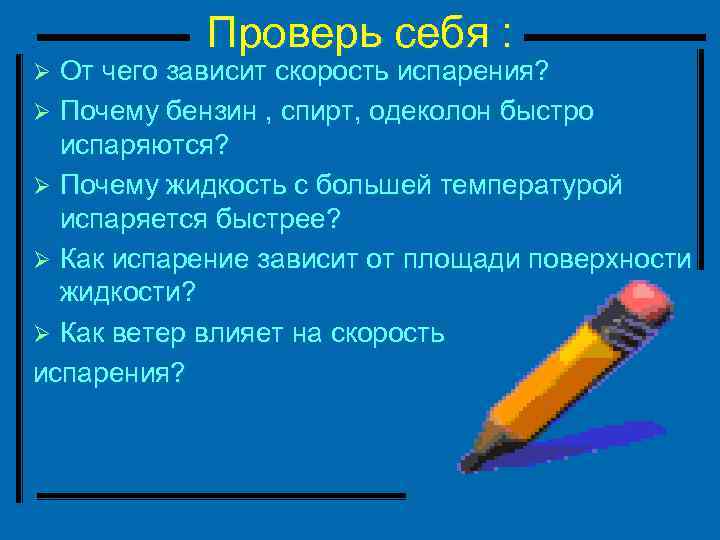 Проверь себя :

➢ От чего зависит скорость испарения?

➢ Почему бензин , спирт, одеколон быстро испаряются?

➢ Почему жидкость с большей температурой испаряется быстрее?

➢ Как испарение зависит от площади поверхности жидкости?

➢ Как ветер влияет на скорость испарения?